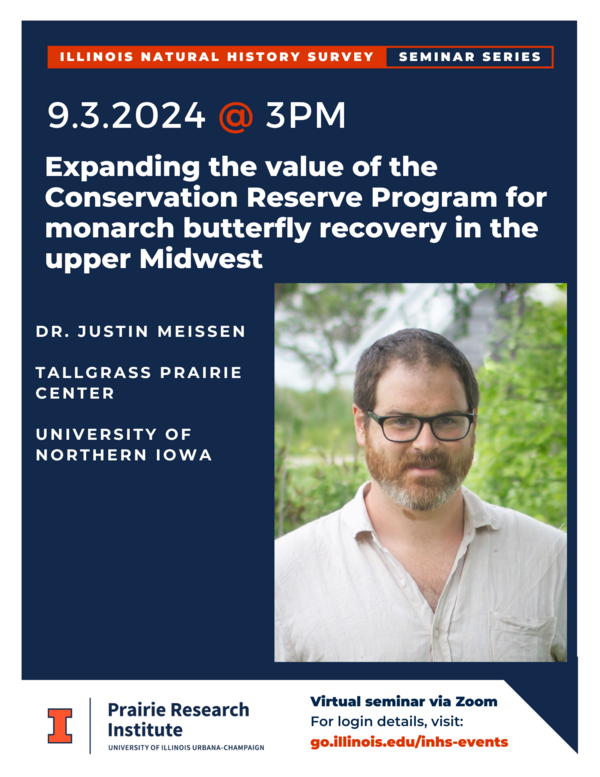 ILLINOIS NATURAL HISTORY SURVEY SEMINAR SERIES

9.3.2024 @ 3PM

Expanding the value of the Conservation Reserve Program for monarch butterfly recovery in the upper Midwest

DR. JUSTIN MEISSEN

TALLGRASS PRAIRIE CENTER

UNIVERSITY OF NORTHERN IOWA

I

Prairie Research Institute
UNIVERSITY OF ILLINOIS URBANA-CHAMPAIGN

Virtual seminar via Zoom
For login details, visit:
go.illinois.edu/inhs-events